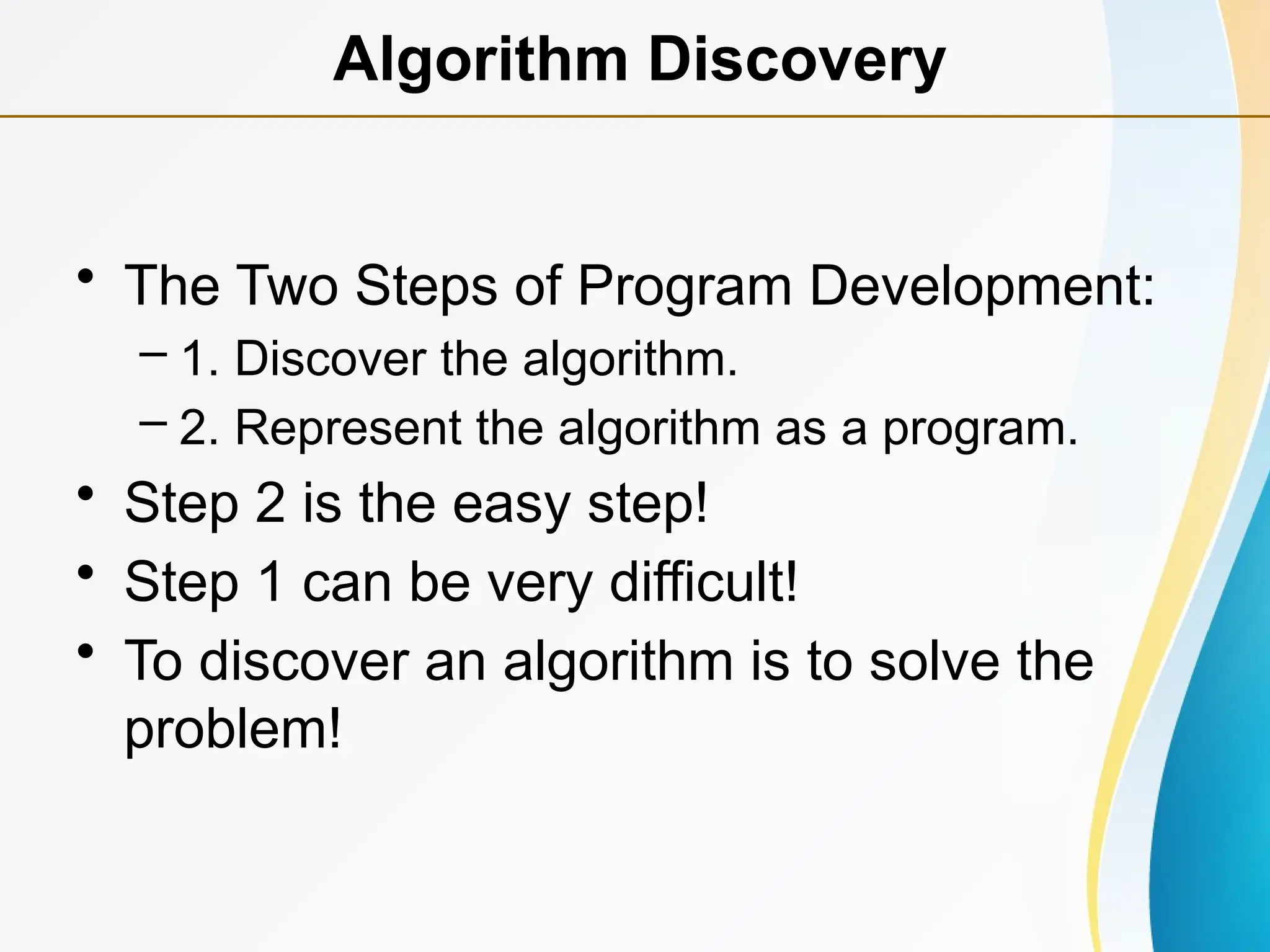 Algorithm Discovery

• The Two Steps of Program Development:
– 1. Discover the algorithm.
– 2. Represent the algorithm as a program.
• Step 2 is the easy step!
• Step 1 can be very difficult!
• To discover an algorithm is to solve the problem!